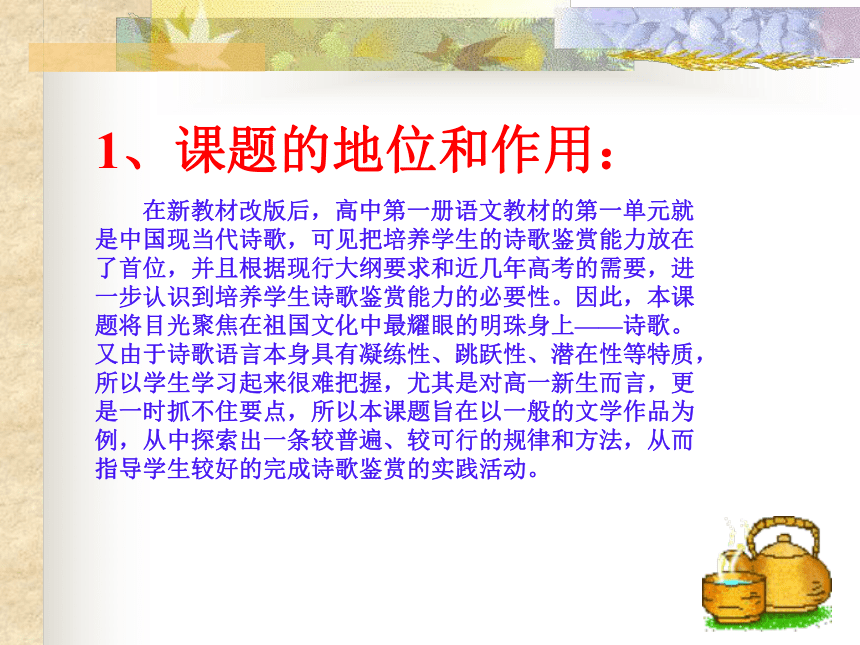 1、课题的地位和作用：

在新教材改版后，高中第一册语文教材的第一单元就是中国现当代诗歌，可见把培养学生的诗歌鉴赏能力放在了首位，并且根据现行大纲要求和近几年高考的需要，进一步认识到培养学生诗歌鉴赏能力的必要性。因此，本课题将目光聚焦在祖国文化中最耀眼的明珠身上——诗歌。又由于诗歌语言本身具有凝练性、跳跃性、潜在性等特质，所以学生学习起来很难把握，尤其是对高一新生而言，更是一时抓不住要点，所以本课题旨在以一般的文学作品为例，从中探索出一条较普遍、较可行的规律和方法，从而指导学生较好的完成诗歌鉴赏的实践活动。